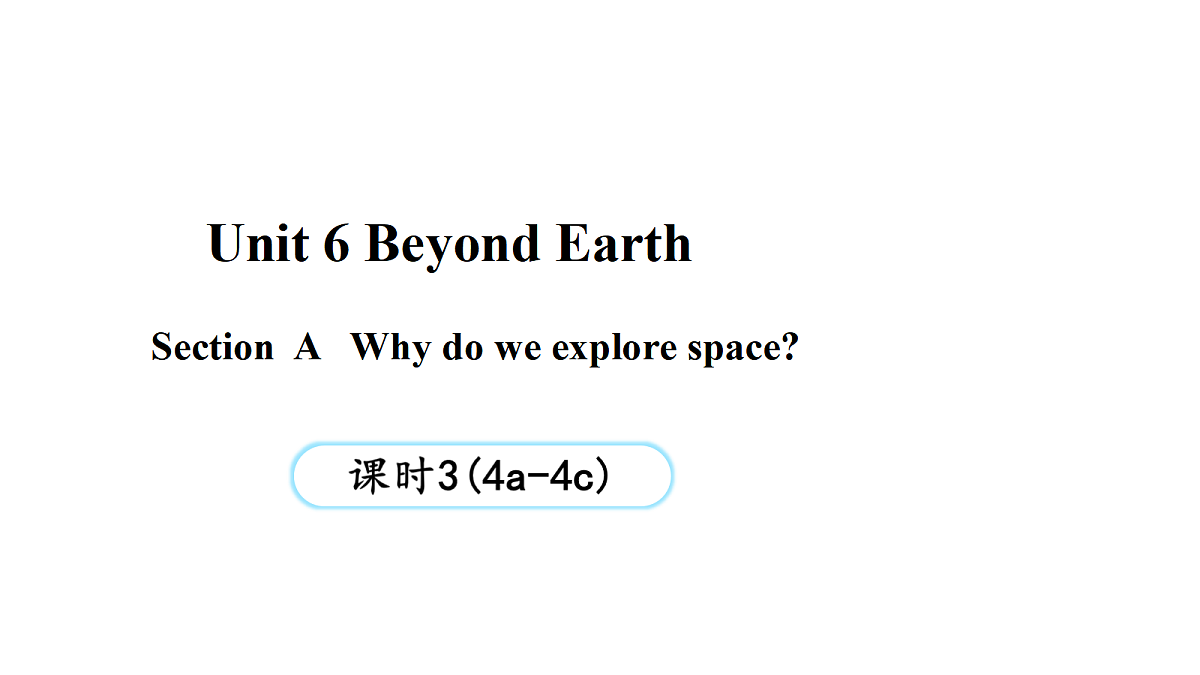 Unit 6 Beyond Earth

Section A Why do we explore space?

课时3(4a-4c)